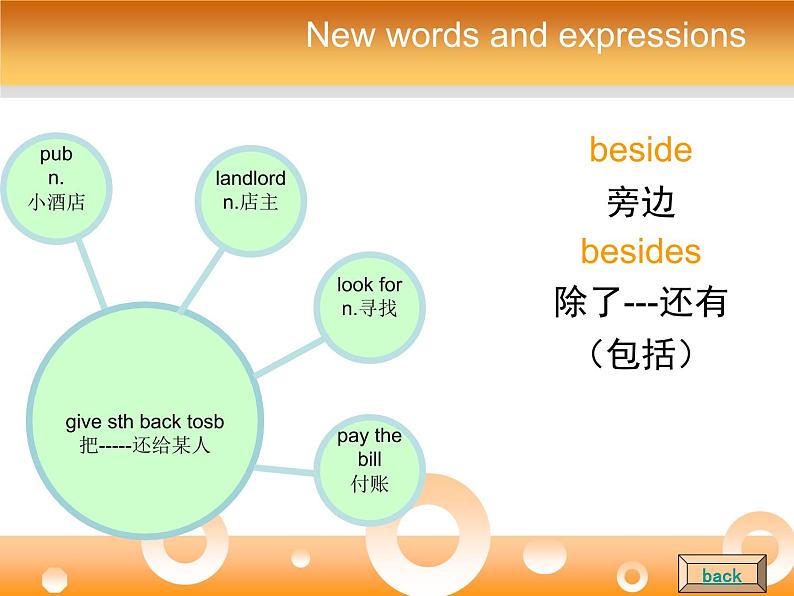 New words and expressions

pub
n.
小酒店

landlord
n.店主

look for
n.寻找

give sth back tosb
把-----还给某人

pay the bill
付账

beside
旁边
besides
除了---还有
（包括）

back